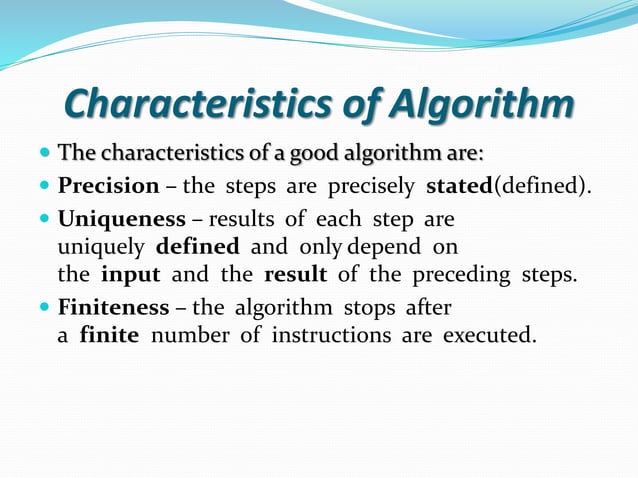 Characteristics of Algorithm

- The characteristics of a good algorithm are:
- Precision – the steps are precisely stated(defined).
- Uniqueness – results of each step are uniquely defined and only depend on the input and the result of the preceding steps.
- Finiteness – the algorithm stops after a finite number of instructions are executed.